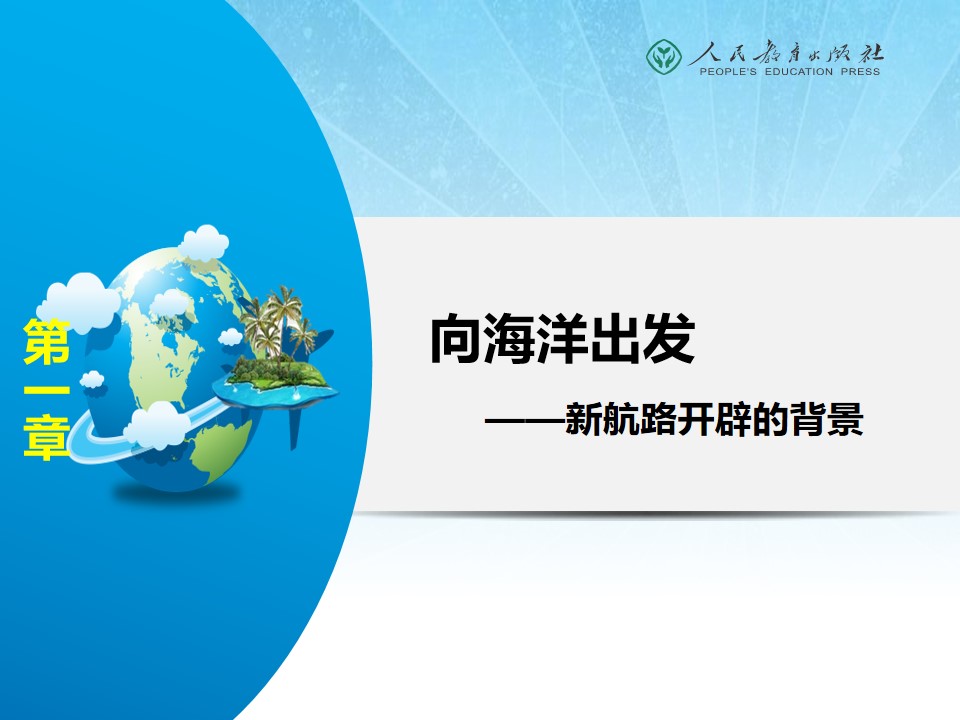 人民教育出版社
PEOPLE'S EDUCATION PRESS

第一章

向海洋出发

——新航路开辟的背景